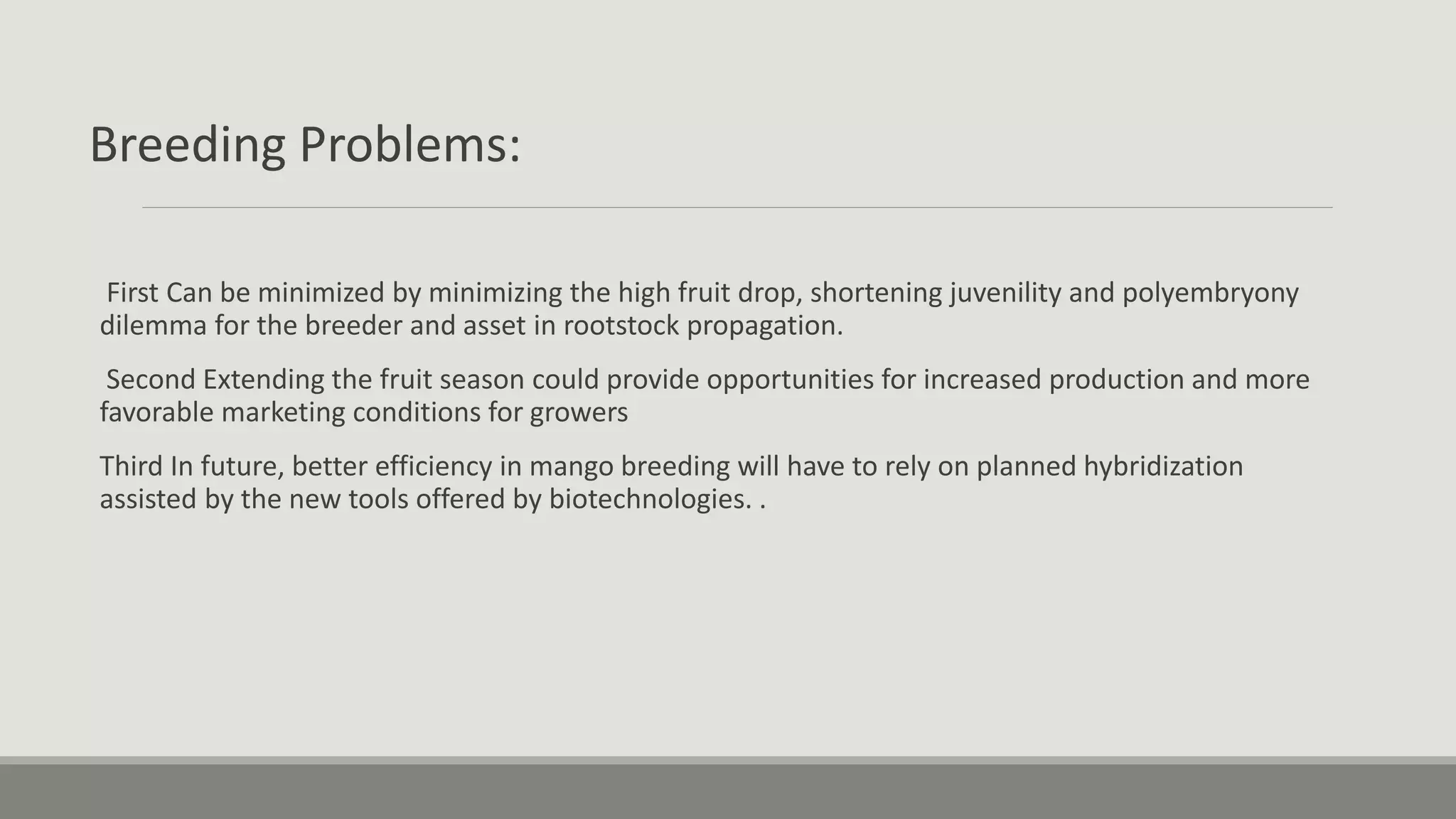 Breeding Problems:

First Can be minimized by minimizing the high fruit drop, shortening juvenility and polyembryony dilemma for the breeder and asset in rootstock propagation.

Second Extending the fruit season could provide opportunities for increased production and more favorable marketing conditions for growers

Third In future, better efficiency in mango breeding will have to rely on planned hybridization assisted by the new tools offered by biotechnologies. .